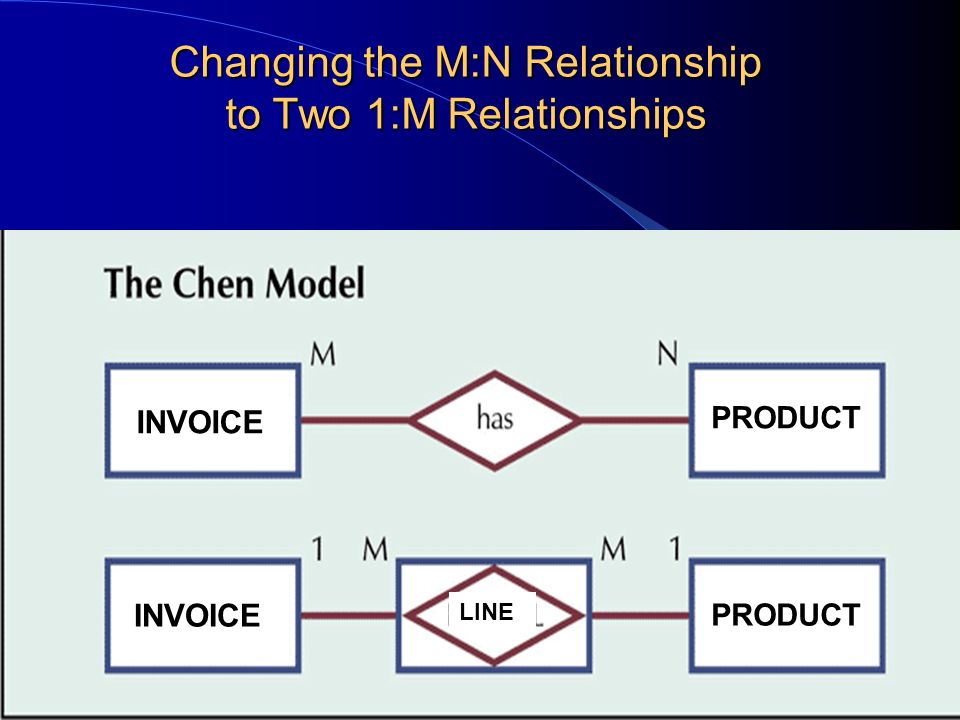 Changing the M:N Relationship to Two 1:M Relationships

The Chen Model

M

N

INVOICE

has

PRODUCT

1 M

M 1

INVOICE

LINE

PRODUCT